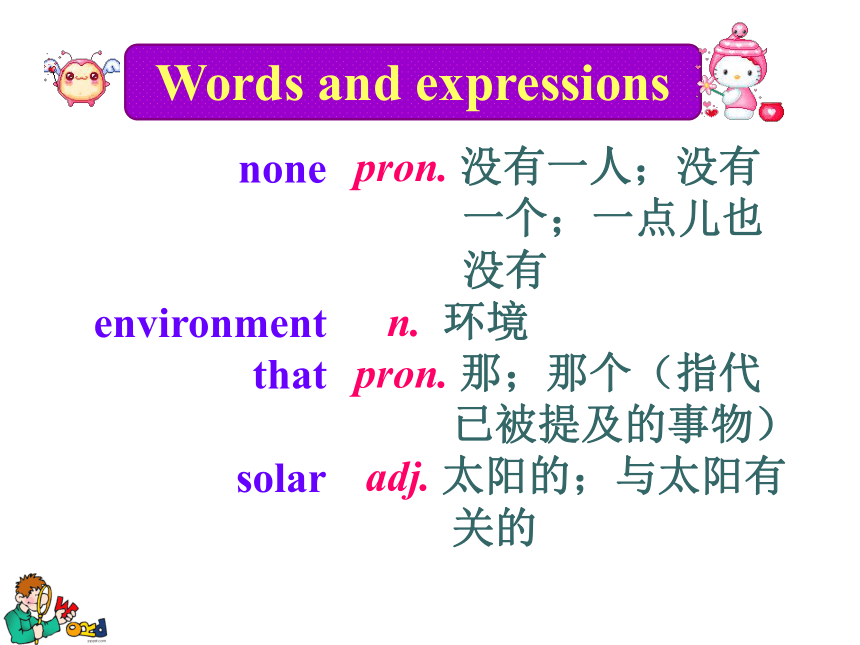 Words and expressions

none pron. 没有一人；没有一个；一点儿也没有

environment n. 环境

that pron. 那；那个（指代已被提及的事物）

solar adj. 太阳的；与太阳有关的

Word